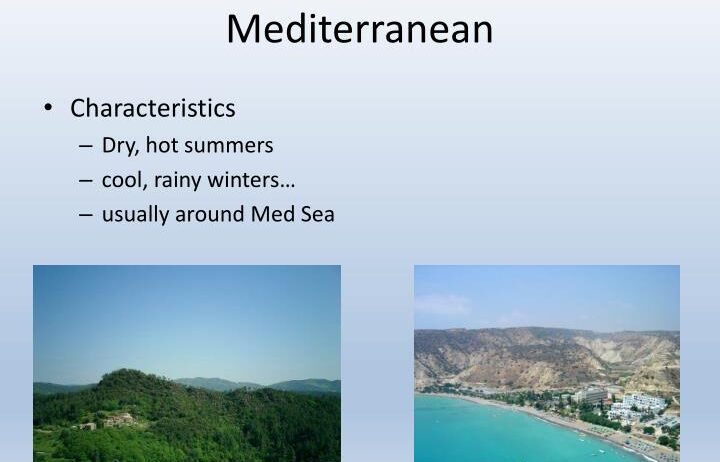 Mediterranean

• Characteristics
– Dry, hot summers
– cool, rainy winters…
– usually around Med Sea